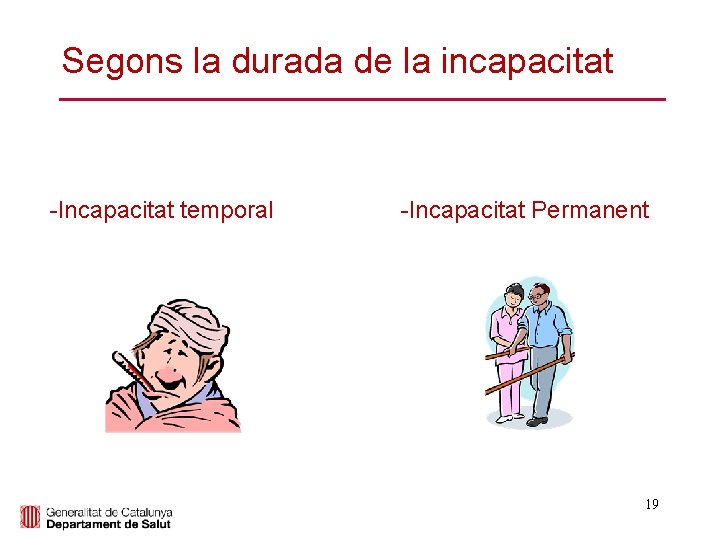 Segons la durada de la incapacitat

-Incapacitat temporal

-Incapacitat Permanent

19

Generalitat de Catalunya
Departament de Salut